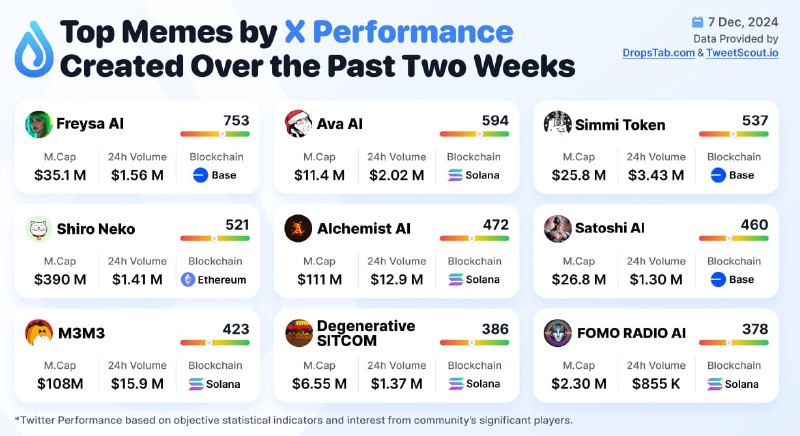 Top Memes by X Performance Created Over the Past Two Weeks

7 Dec, 2024
Data Provided by
DropsTab.com & TweetScout.io

Freysa AI 753
| M.Cap | 24h Volume | Blockchain |
|---|---|---|
| $35.1 M | $1.56 M | Base |

Ava AI 594
| M.Cap | 24h Volume | Blockchain |
|---|---|---|
| $11.4 M | $2.02 M | Solana |

Simmi Token 537
| M.Cap | 24h Volume | Blockchain |
|---|---|---|
| $25.8 M | $3.43 M | Base |

Shiro Neko 521
| M.Cap | 24h Volume | Blockchain |
|---|---|---|
| $390 M | $1.41 M | Ethereum |

Alchemist AI 472
| M.Cap | 24h Volume | Blockchain |
|---|---|---|
| $111 M | $12.9 M | Solana |

Satoshi AI 460
| M.Cap | 24h Volume | Blockchain |
|---|---|---|
| $26.8 M | $1.30 M | Base |

M3M3 423
| M.Cap | 24h Volume | Blockchain |
|---|---|---|
| $108M | $15.9 M | Solana |

Degenerative SITCOM 386
| M.Cap | 24h Volume | Blockchain |
|---|---|---|
| $6.55 M | $1.37 M | Solana |

FOMO RADIO AI 378
| M.Cap | 24h Volume | Blockchain |
|---|---|---|
| $2.30 M | $855 K | Solana |

*Twitter Performance based on objective statistical indicators and interest from community's significant players.